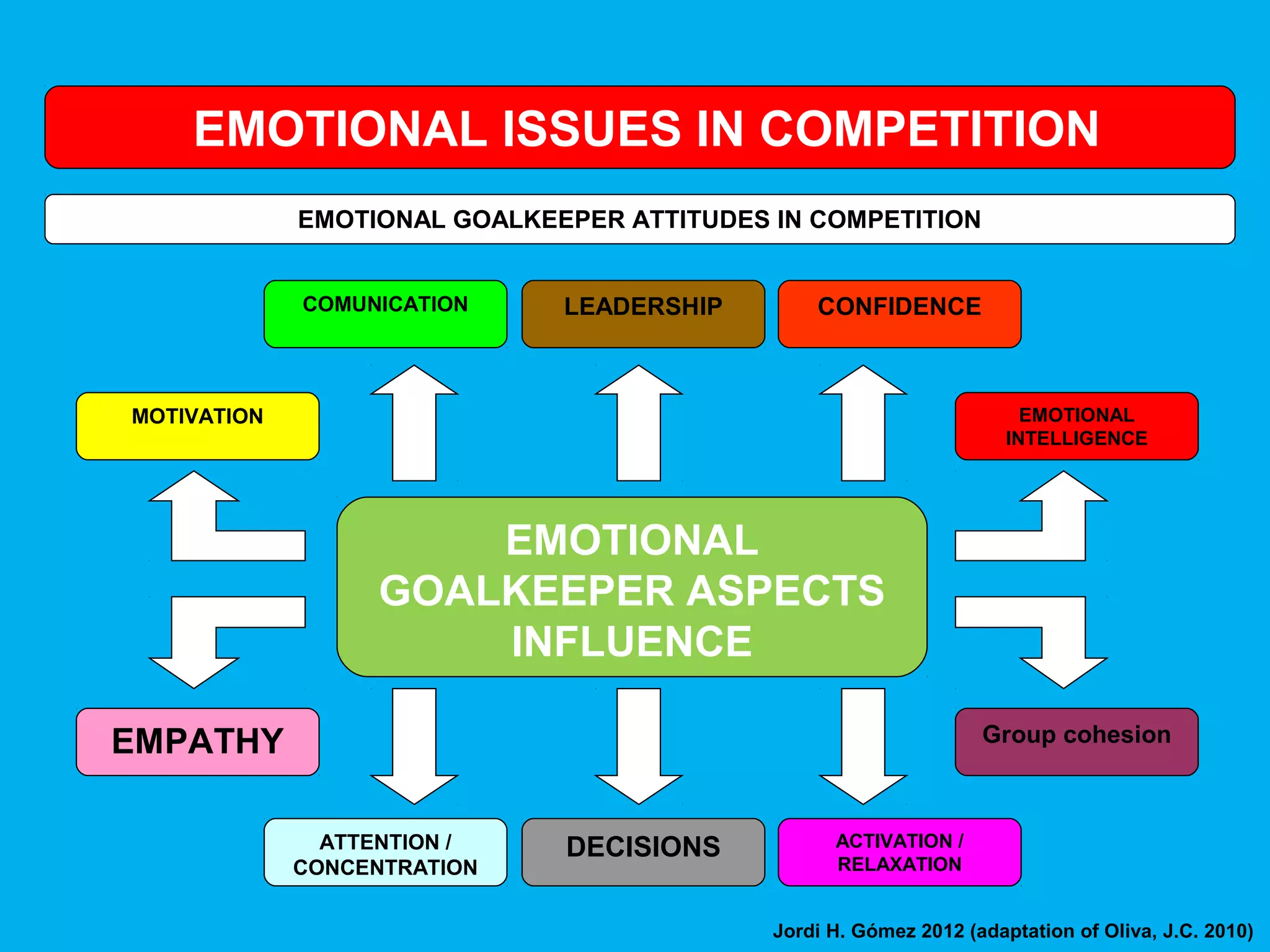 EMOTIONAL ISSUES IN COMPETITION

EMOTIONAL GOALKEEPER ATTITUDES IN COMPETITION

COMUNICATION

LEADERSHIP

CONFIDENCE

MOTIVATION

EMOTIONAL INTELLIGENCE

EMOTIONAL GOALKEEPER ASPECTS INFLUENCE

EMPATHY

Group cohesion

ATTENTION / CONCENTRATION

DECISIONS

ACTIVATION / RELAXATION

Jordi H. Gómez 2012 (adaptation of Oliva, J.C. 2010)